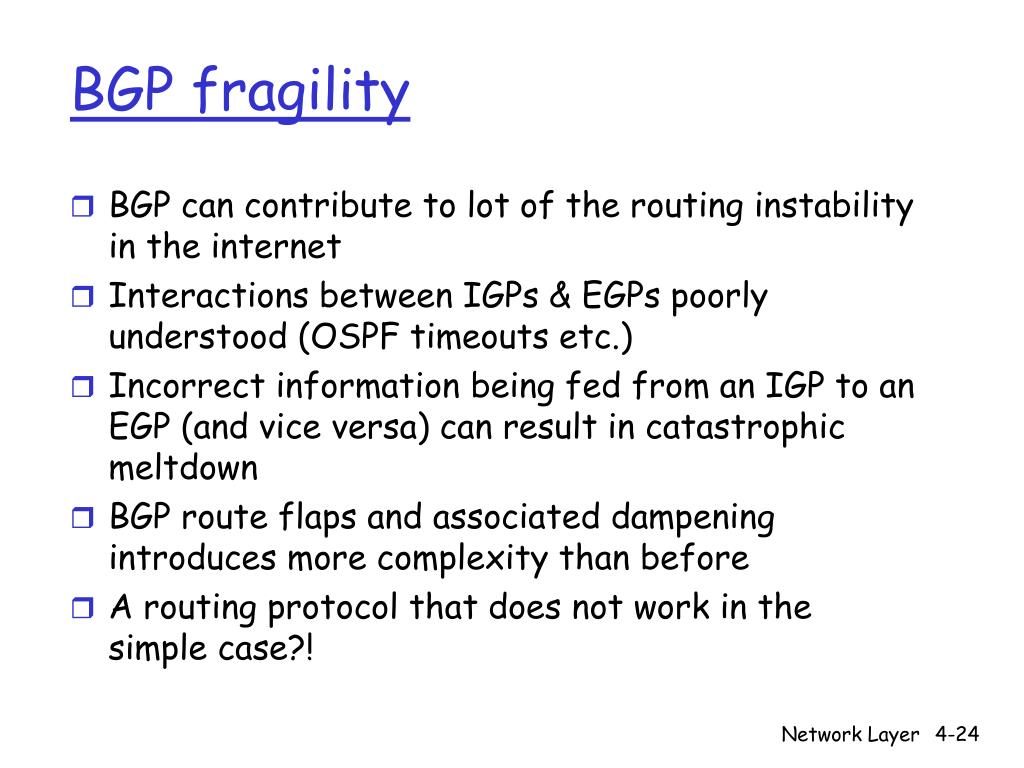 BGP fragility

BGP can contribute to lot of the routing instability in the internet

Interactions between IGPs & EGPs poorly understood (OSPF timeouts etc.)

Incorrect information being fed from an IGP to an EGP (and vice versa) can result in catastrophic meltdown

BGP route flaps and associated dampening introduces more complexity than before

A routing protocol that does not work in the simple case?!

Network Layer 4-24